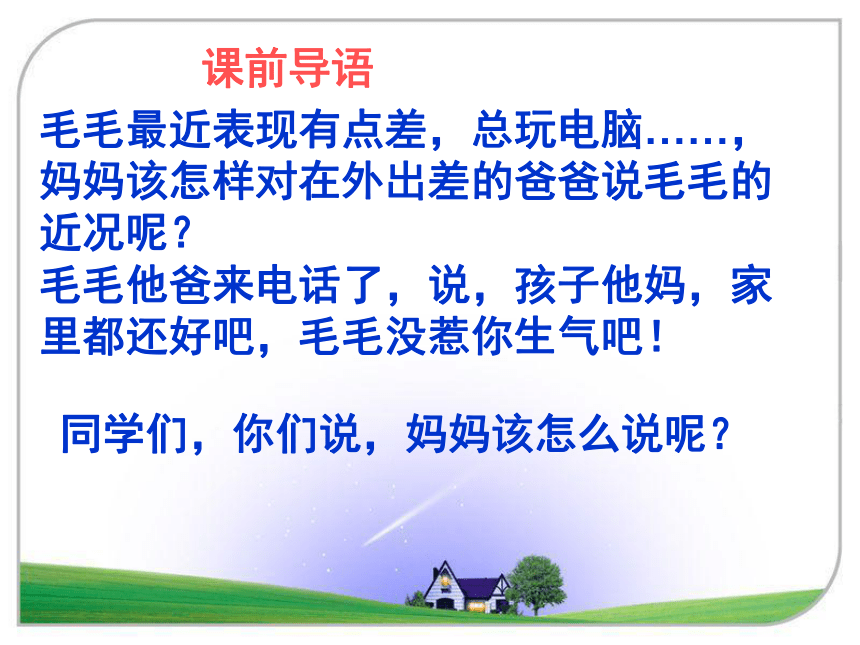 课前导语

毛毛最近表现有点差，总玩电脑……，妈妈该怎样对在外出差的爸爸说毛毛的近况呢？
毛毛他爸来电话了，说，孩子他妈，家里都还好吧，毛毛没惹你生气吧！

同学们，你们说，妈妈该怎么说呢？